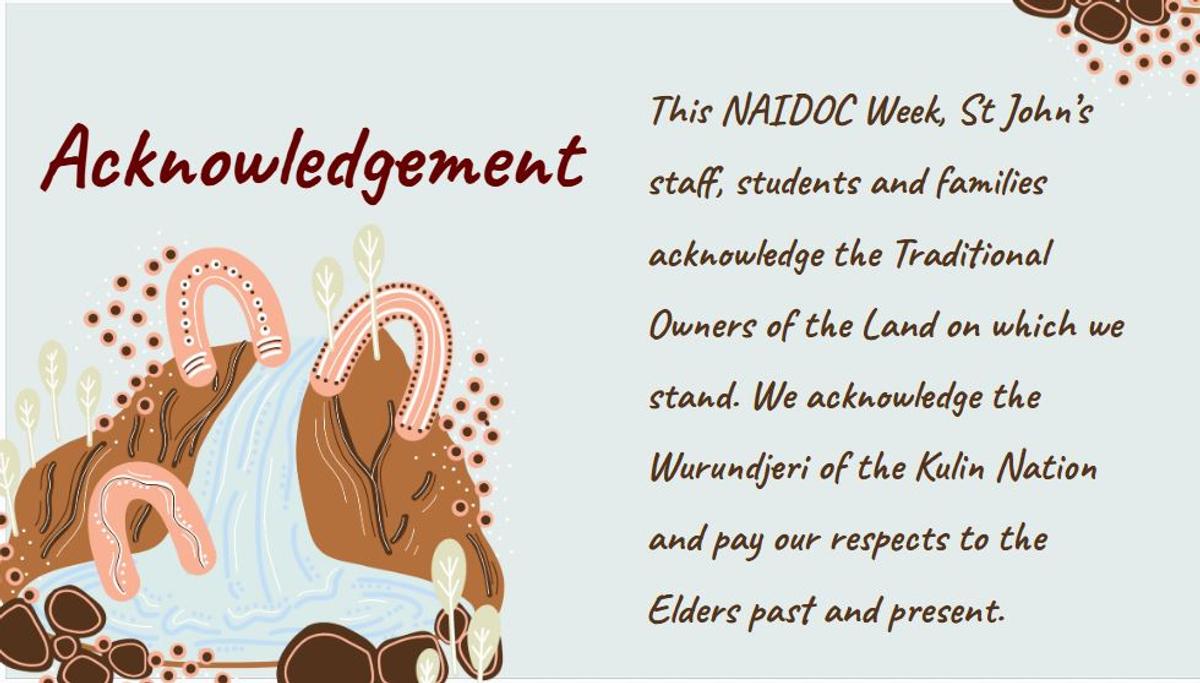 Acknowledgement

This NAIDOC Week, St John's staff, students and families acknowledge the Traditional Owners of the Land on which we stand. We acknowledge the Wurundjeri of the Kulin Nation and pay our respects to the Elders past and present.